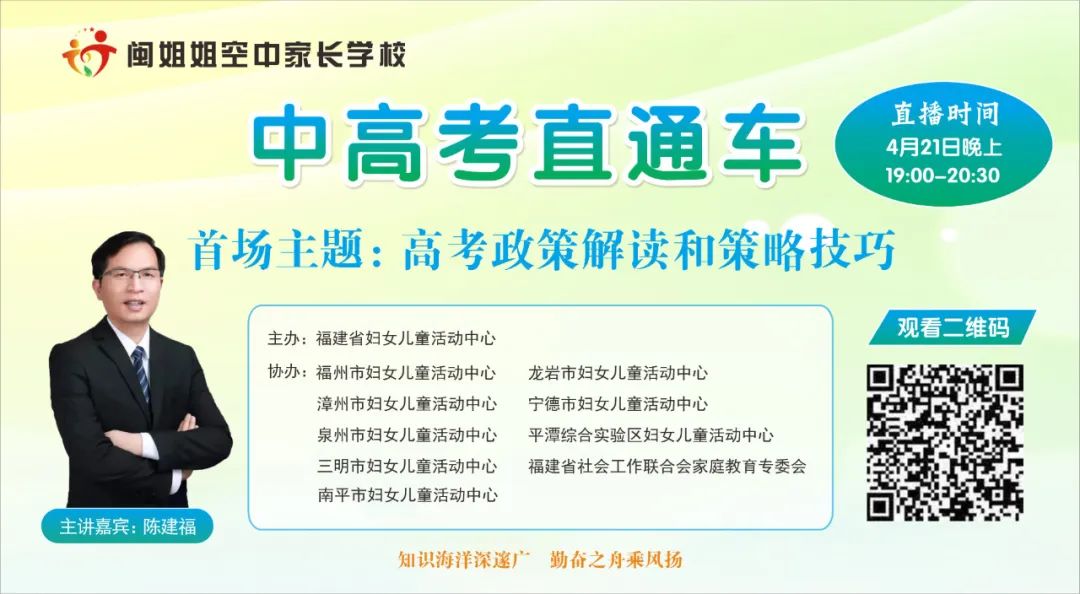 闽姐姐空中家长学校

中高考直通车

直播时间
4月21日晚上
19:00–20:30

首场主题：高考政策解读和策略技巧

主办：福建省妇女儿童活动中心

协办：福州市妇女儿童活动中心
漳州市妇女儿童活动中心
泉州市妇女儿童活动中心
三明市妇女儿童活动中心
南平市妇女儿童活动中心
龙岩市妇女儿童活动中心
宁德市妇女儿童活动中心
平潭综合实验区妇女儿童活动中心
福建省社会工作联合会家庭教育专委会

观看二维码

主讲嘉宾：陈建福

知识海洋深邃广　勤奋之舟乘风扬